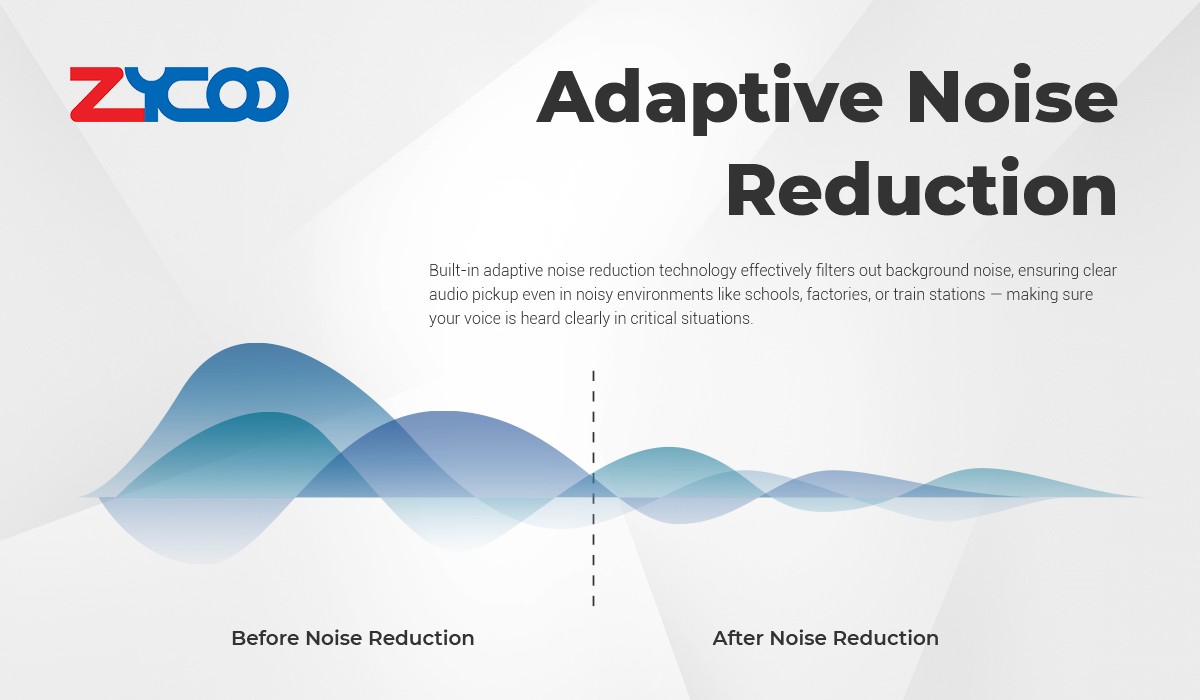 ZYCOO

Adaptive Noise Reduction

Built-in adaptive noise reduction technology effectively filters out background noise, ensuring clear audio pickup even in noisy environments like schools, factories, or train stations — making sure your voice is heard clearly in critical situations.

Before Noise Reduction

After Noise Reduction